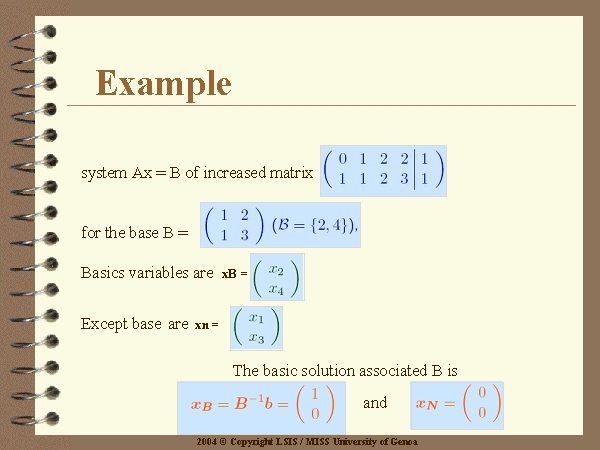 Example

system Ax = B of increased matrix $\left(\begin{array}{cccc|c} 0 & 1 & 2 & 2 & 1 \\ 1 & 1 & 2 & 3 & 1 \end{array}\right)$

for the base B = $\begin{pmatrix} 1 & 2 \\ 1 & 3 \end{pmatrix}$ $(\mathcal{B} = \{2, 4\})$,

Basics variables are xB = $\begin{pmatrix} x_2 \\ x_4 \end{pmatrix}$

Except base are xn = $\begin{pmatrix} x_1 \\ x_3 \end{pmatrix}$

The basic solution associated B is

$x_B = B^{-1}b = \begin{pmatrix} 1 \\ 0 \end{pmatrix}$ and $x_N = \begin{pmatrix} 0 \\ 0 \end{pmatrix}$

2004 © Copyright LSIS / MISS University of Genoa